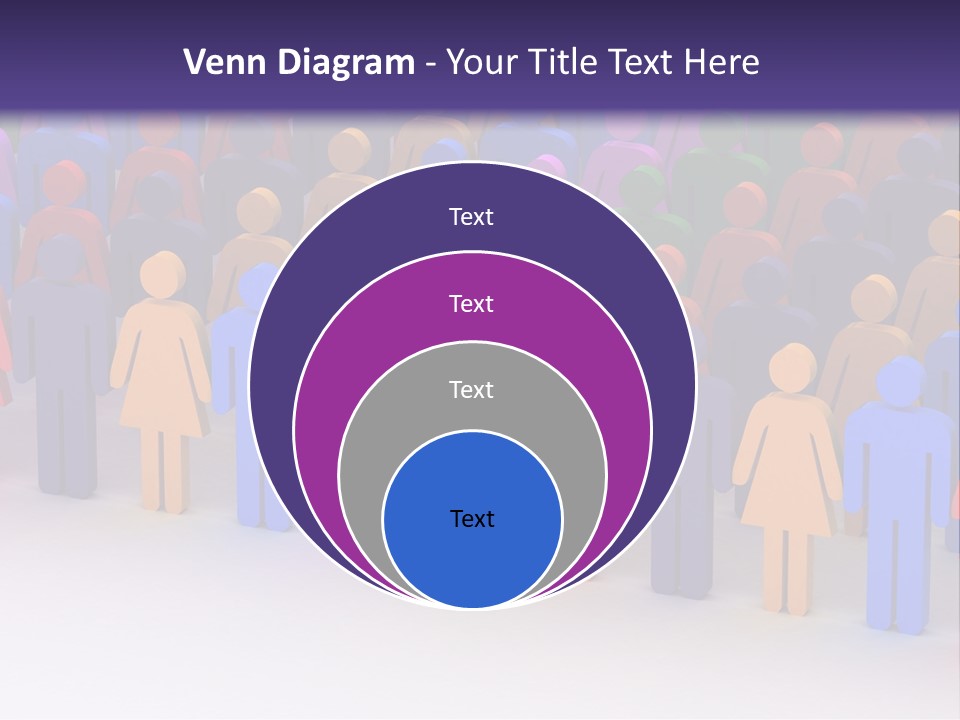 Venn Diagram - Your Title Text Here

Text

Text

Text

Text